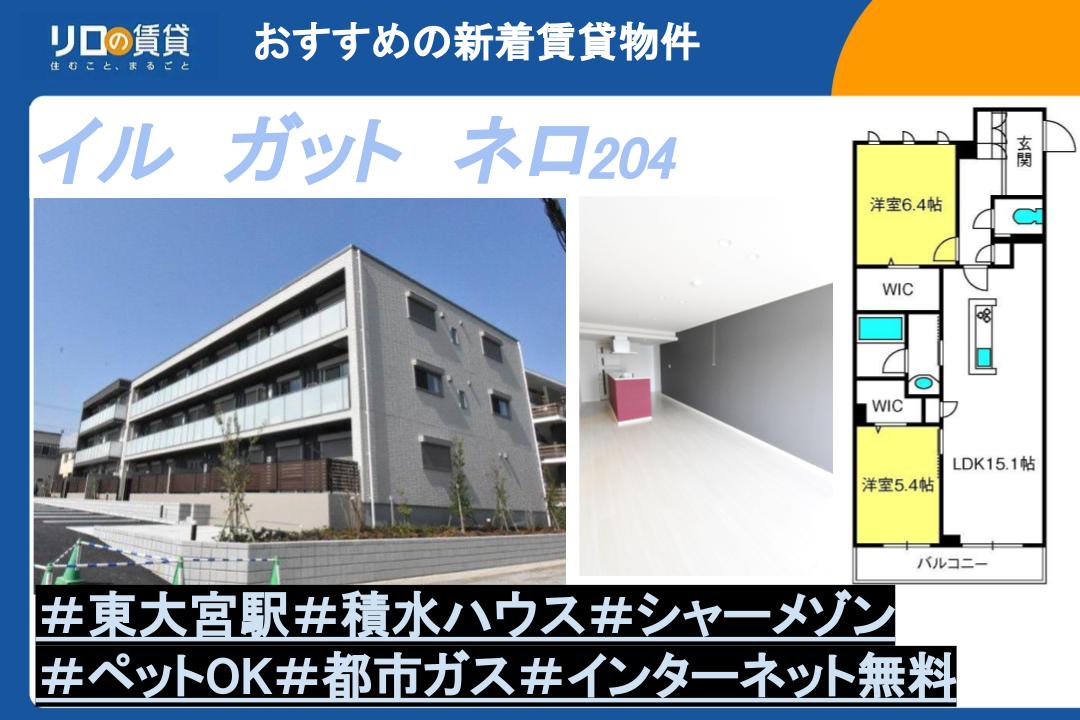 リロの賃貸
住むこと、まるごと

おすすめの新着賃貸物件

イル ガット ネロ204

玄関

洋室6.4帖

WIC

WIC

洋室5.4帖

LDK15.1帖

バルコニー

＃東大宮駅＃積水ハウス＃シャーメゾン
＃ペットOK＃都市ガス＃インターネット無料